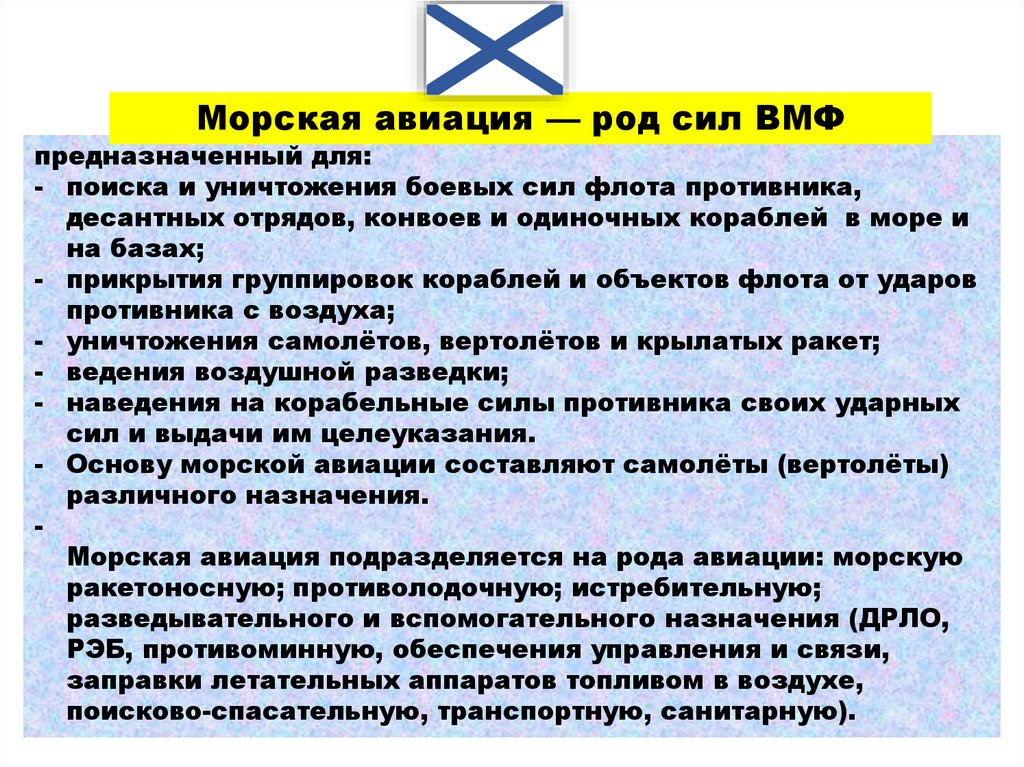 Морская авиация — род сил ВМФ

предназначенный для:
- поиска и уничтожения боевых сил флота противника, десантных отрядов, конвоев и одиночных кораблей в море и на базах;
- прикрытия группировок кораблей и объектов флота от ударов противника с воздуха;
- уничтожения самолётов, вертолётов и крылатых ракет;
- ведения воздушной разведки;
- наведения на корабельные силы противника своих ударных сил и выдачи им целеуказания.
- Основу морской авиации составляют самолёты (вертолёты) различного назначения.
-
Морская авиация подразделяется на рода авиации: морскую ракетоносную; противолодочную; истребительную; разведывательного и вспомогательного назначения (ДРЛО, РЭБ, противоминную, обеспечения управления и связи, заправки летательных аппаратов топливом в воздухе, поисково-спасательную, транспортную, санитарную).